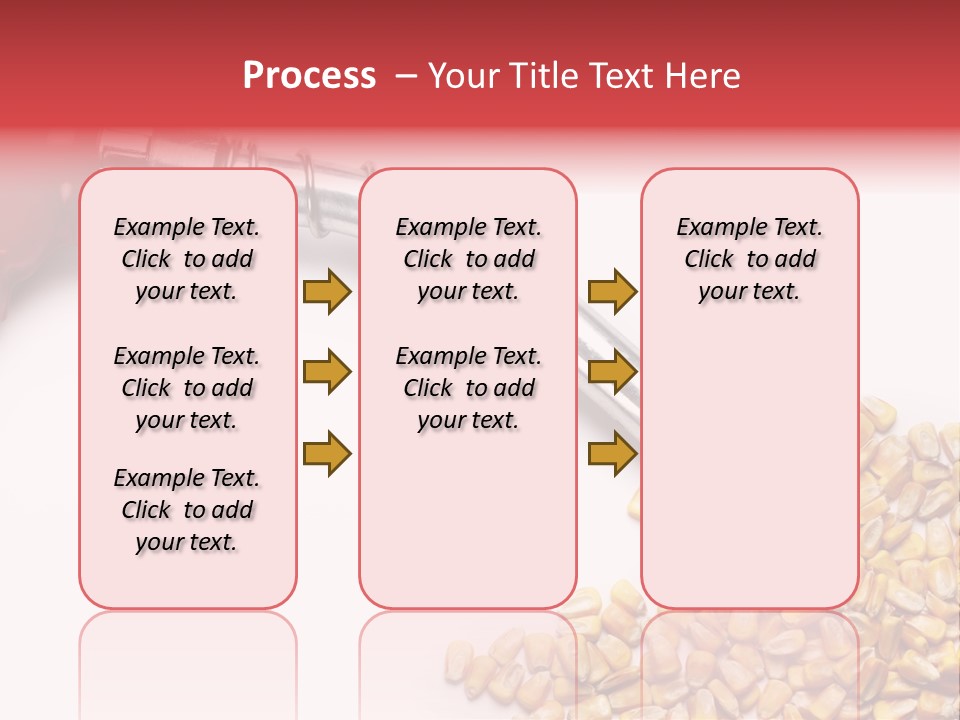 Process – Your Title Text Here

Example Text. Click to add your text.

Example Text. Click to add your text.

Example Text. Click to add your text.

Example Text. Click to add your text.

Example Text. Click to add your text.

Example Text. Click to add your text.